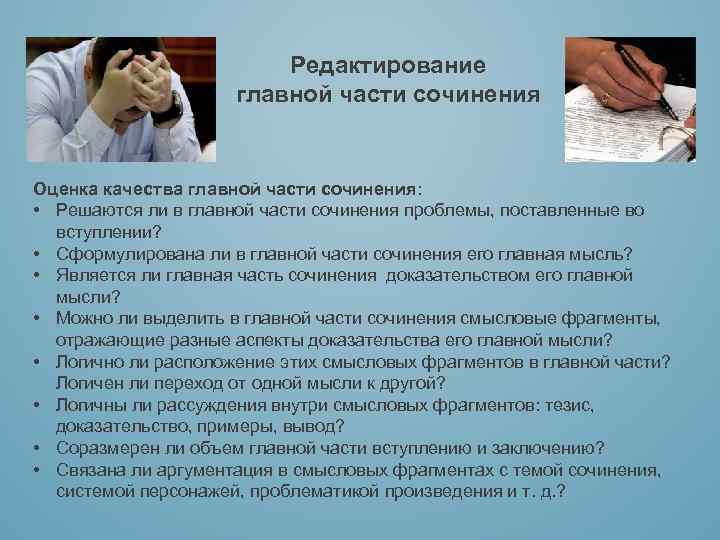 Редактирование главной части сочинения

Оценка качества главной части сочинения:
• Решаются ли в главной части сочинения проблемы, поставленные во вступлении?
• Сформулирована ли в главной части сочинения его главная мысль?
• Является ли главная часть сочинения доказательством его главной мысли?
• Можно ли выделить в главной части сочинения смысловые фрагменты, отражающие разные аспекты доказательства его главной мысли?
• Логично ли расположение этих смысловых фрагментов в главной части? Логичен ли переход от одной мысли к другой?
• Логичны ли рассуждения внутри смысловых фрагментов: тезис, доказательство, примеры, вывод?
• Соразмерен ли объем главной части вступлению и заключению?
• Связана ли аргументация в смысловых фрагментах с темой сочинения, системой персонажей, проблематикой произведения и т. д.?